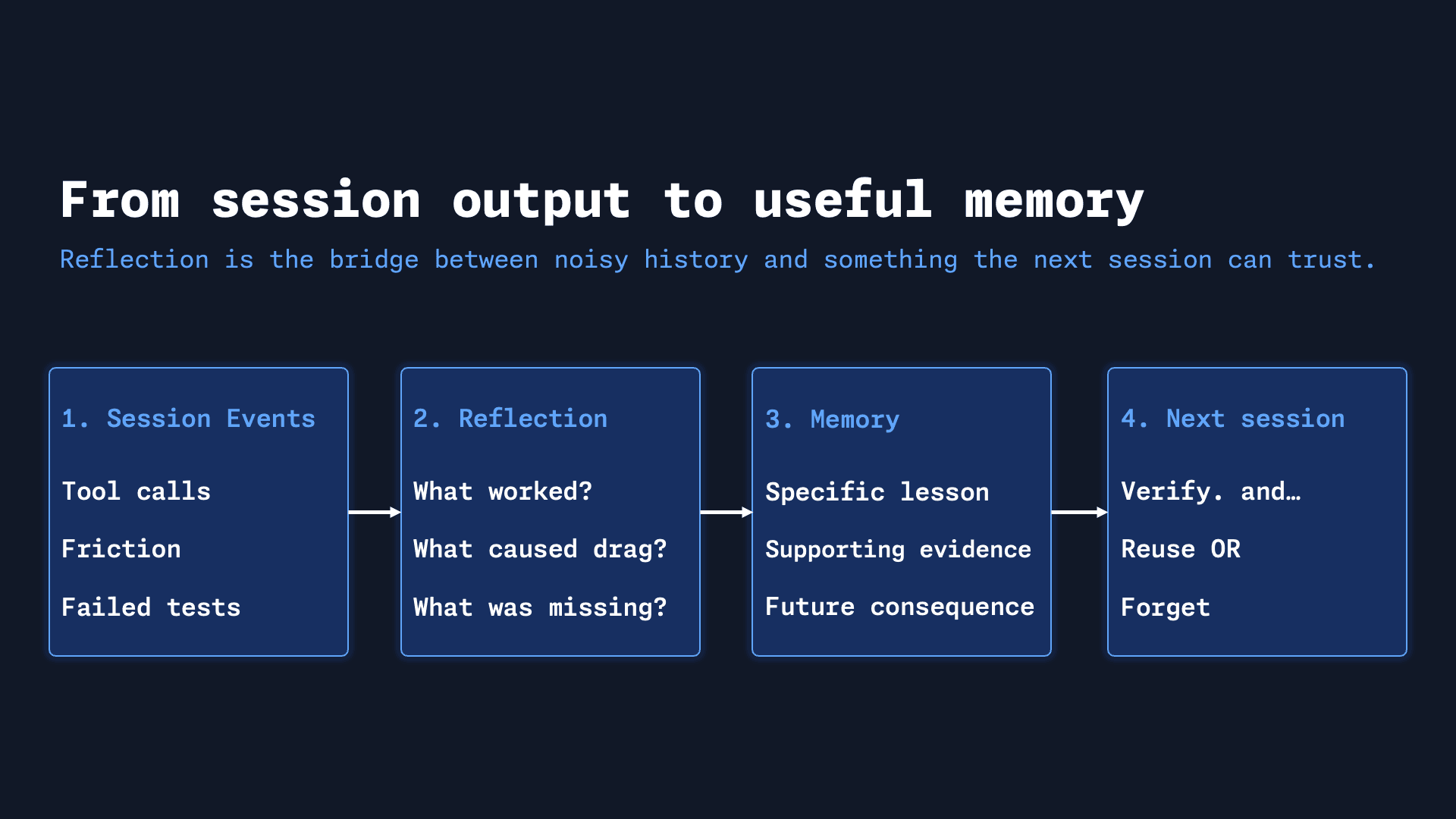 From session output to useful memory

Reflection is the bridge between noisy history and something the next session can trust.

1. Session Events

Tool calls

Friction

Failed tests

2. Reflection

What worked?

What caused drag?

What was missing?

3. Memory

Specific lesson

Supporting evidence

Future consequence

4. Next session

Verify. and…

Reuse OR

Forget